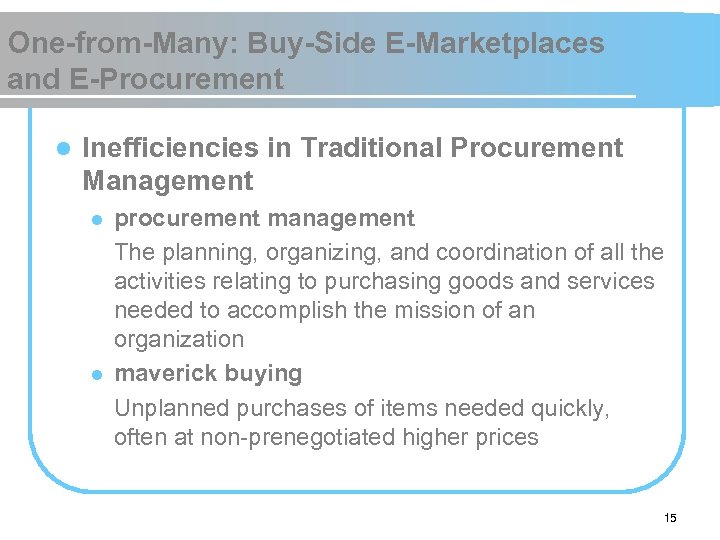 One-from-Many: Buy-Side E-Marketplaces and E-Procurement

Inefficiencies in Traditional Procurement Management

procurement management

The planning, organizing, and coordination of all the activities relating to purchasing goods and services needed to accomplish the mission of an organization

maverick buying

Unplanned purchases of items needed quickly, often at non-prenegotiated higher prices

15